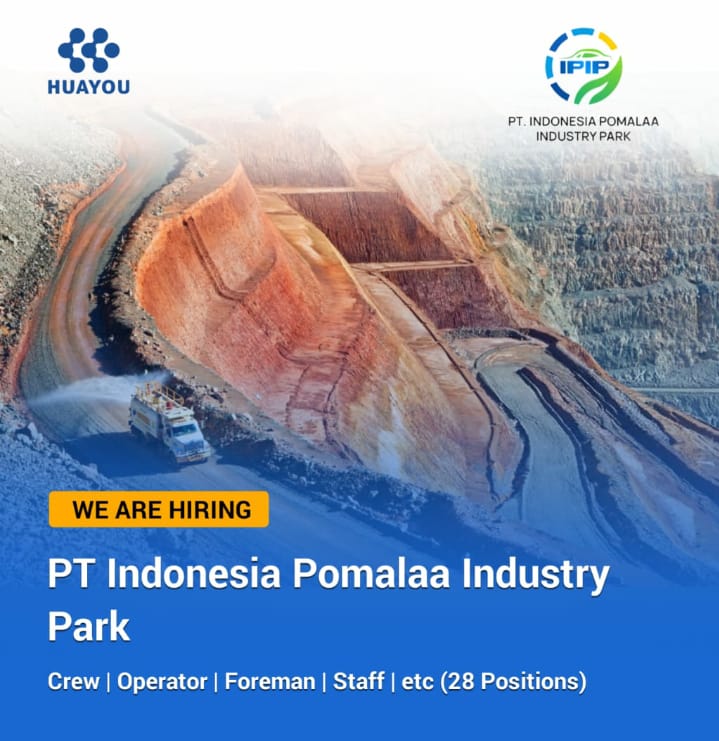 HUAYOU

IPIP

PT. INDONESIA POMALAA INDUSTRY PARK

WE ARE HIRING

PT Indonesia Pomalaa Industry Park

Crew | Operator | Foreman | Staff | etc (28 Positions)